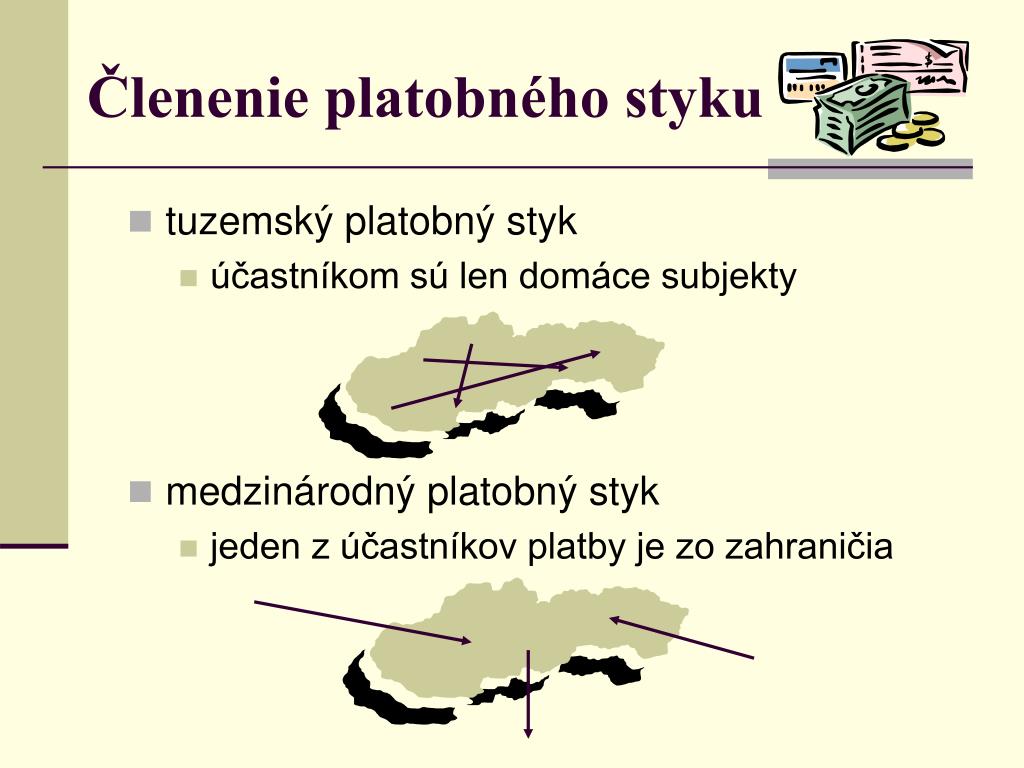 Členenie platobného styku

tuzemský platobný styk

účastníkom sú len domáce subjekty

medzinárodný platobný styk

jeden z účastníkov platby je zo zahraničia